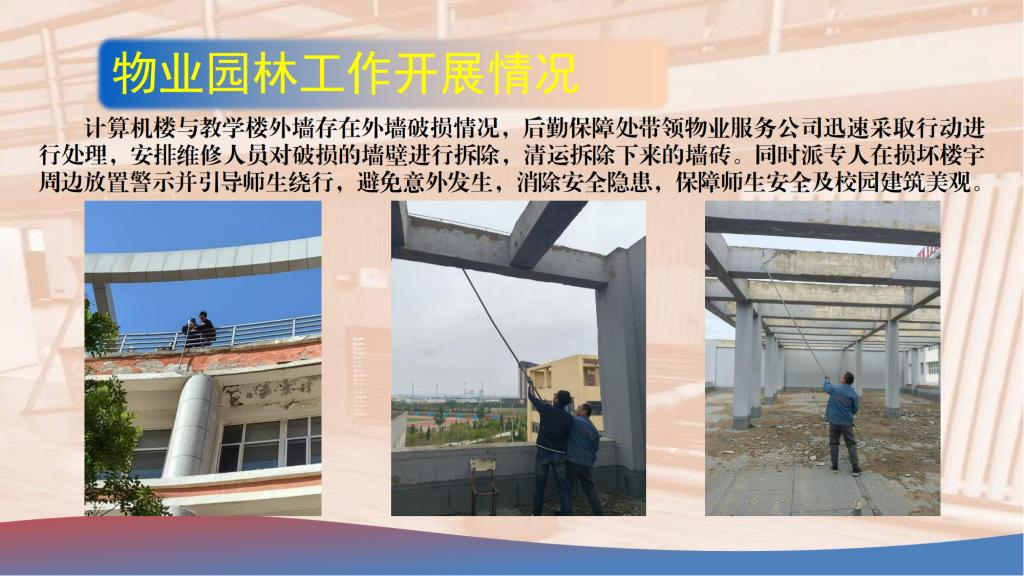 物业园林工作开展情况

计算机楼与教学楼外墙存在外墙破损情况，后勤保障处带领物业服务公司迅速采取行动进行处理，安排维修人员对破损的墙壁进行拆除，清运拆除下来的墙砖。同时派专人在损坏楼宇周边放置警示并引导师生绕行，避免意外发生，消除安全隐患，保障师生安全及校园建筑美观。